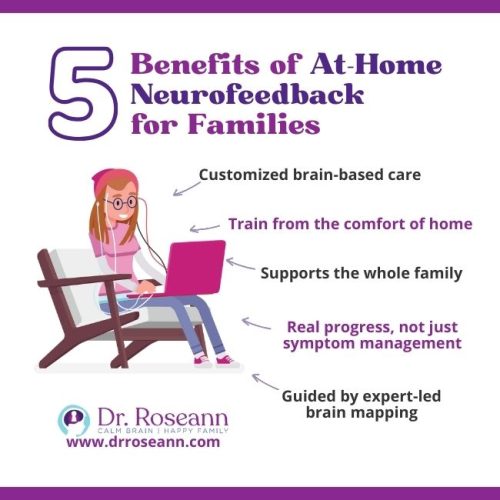 5 Benefits of At-Home Neurofeedback for Families

Customized brain-based care

Train from the comfort of home

Supports the whole family

Real progress, not just symptom management

Guided by expert-led brain mapping

Dr. Roseann
CALM BRAIN | HAPPY FAMILY
www.drroseann.com